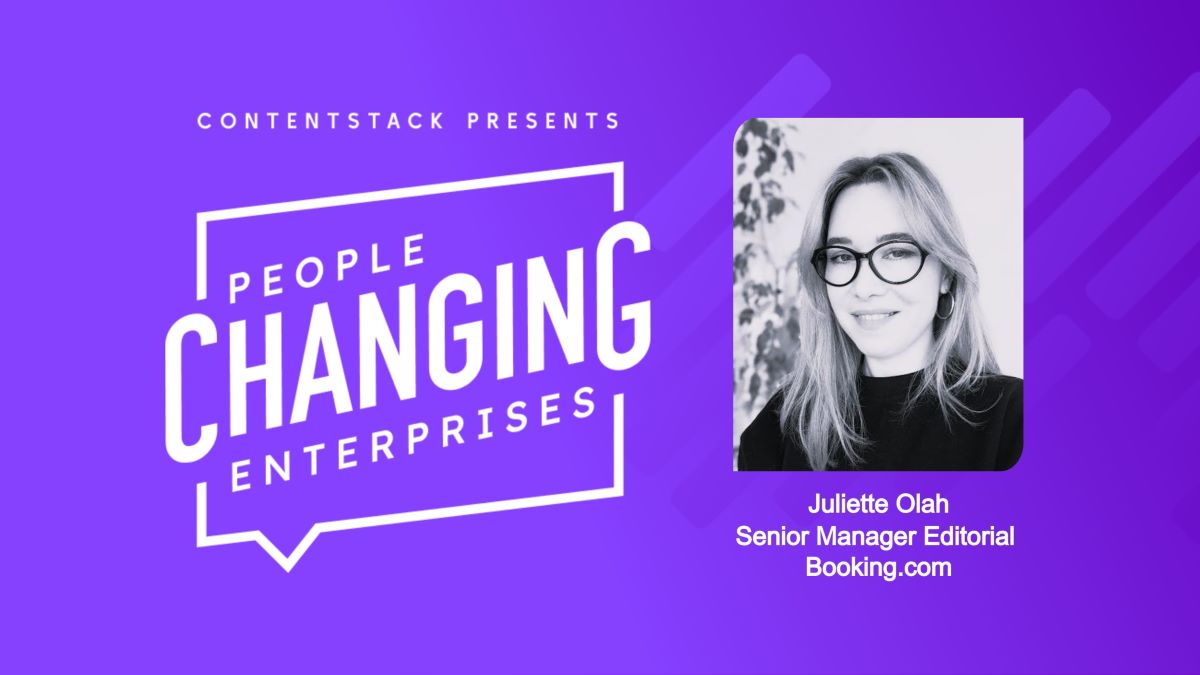 CONTENTSTACK PRESENTS

PEOPLE
CHANGING
ENTERPRISES

Juliette Olah
Senior Manager Editorial
Booking.com